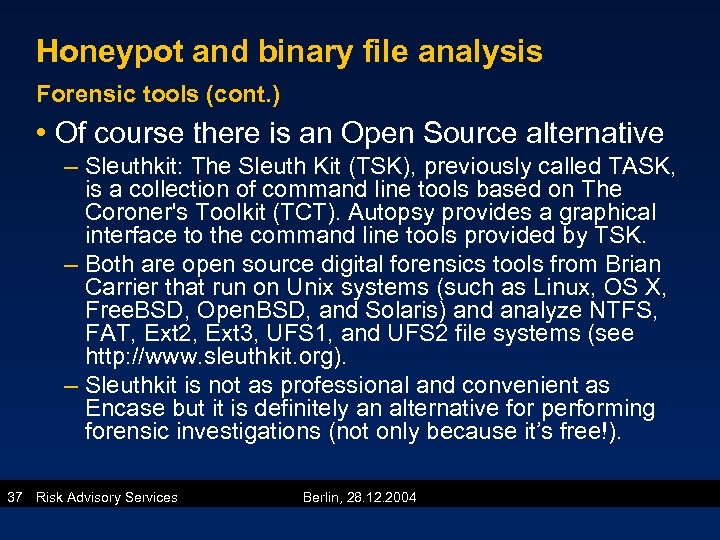 Honeypot and binary file analysis

Forensic tools (cont.)

• Of course there is an Open Source alternative

– Sleuthkit: The Sleuth Kit (TSK), previously called TASK, is a collection of command line tools based on The Coroner's Toolkit (TCT). Autopsy provides a graphical interface to the command line tools provided by TSK.

– Both are open source digital forensics tools from Brian Carrier that run on Unix systems (such as Linux, OS X, FreeBSD, OpenBSD, and Solaris) and analyze NTFS, FAT, Ext2, Ext3, UFS1, and UFS2 file systems (see http://www.sleuthkit.org).

– Sleuthkit is not as professional and convenient as Encase but it is definitely an alternative for performing forensic investigations (not only because it's free!).

37 Risk Advisory Services Berlin, 28.12.2004